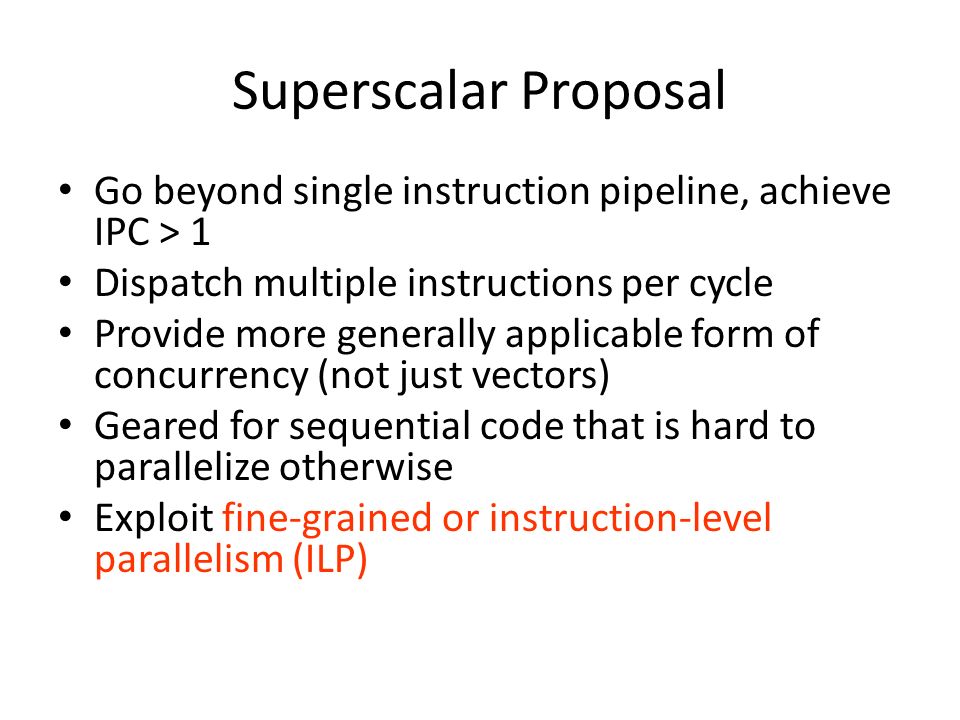 Superscalar Proposal

• Go beyond single instruction pipeline, achieve IPC > 1
• Dispatch multiple instructions per cycle
• Provide more generally applicable form of concurrency (not just vectors)
• Geared for sequential code that is hard to parallelize otherwise
• Exploit fine-grained or instruction-level parallelism (ILP)